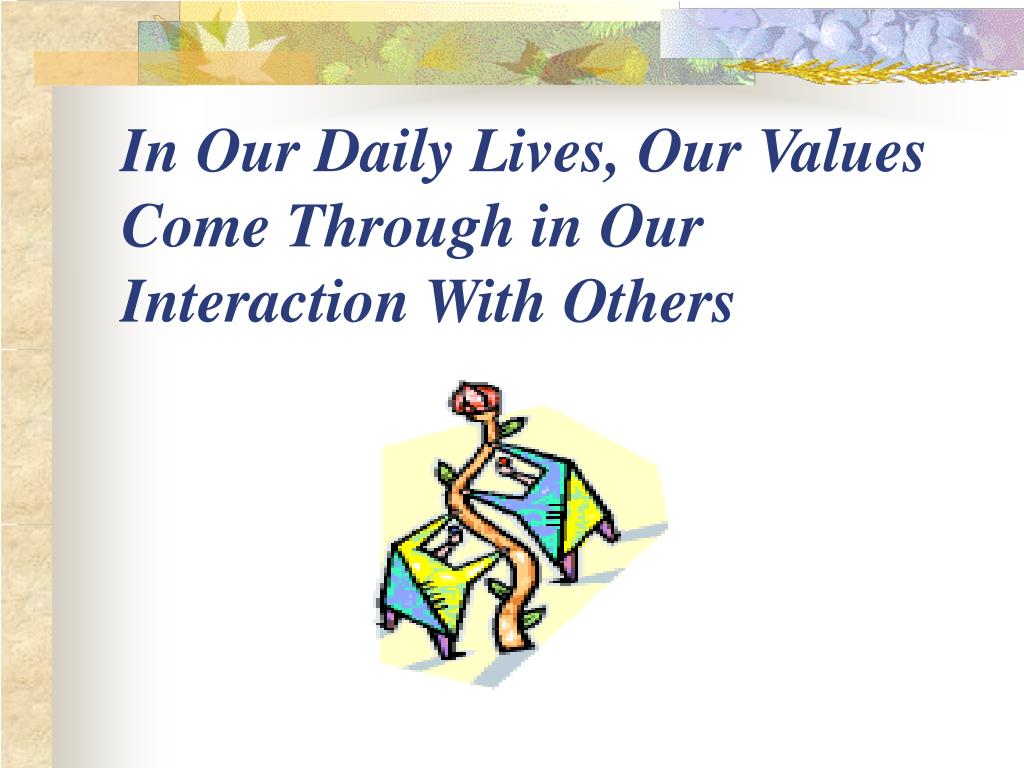 In Our Daily Lives, Our Values Come Through in Our Interaction With Others